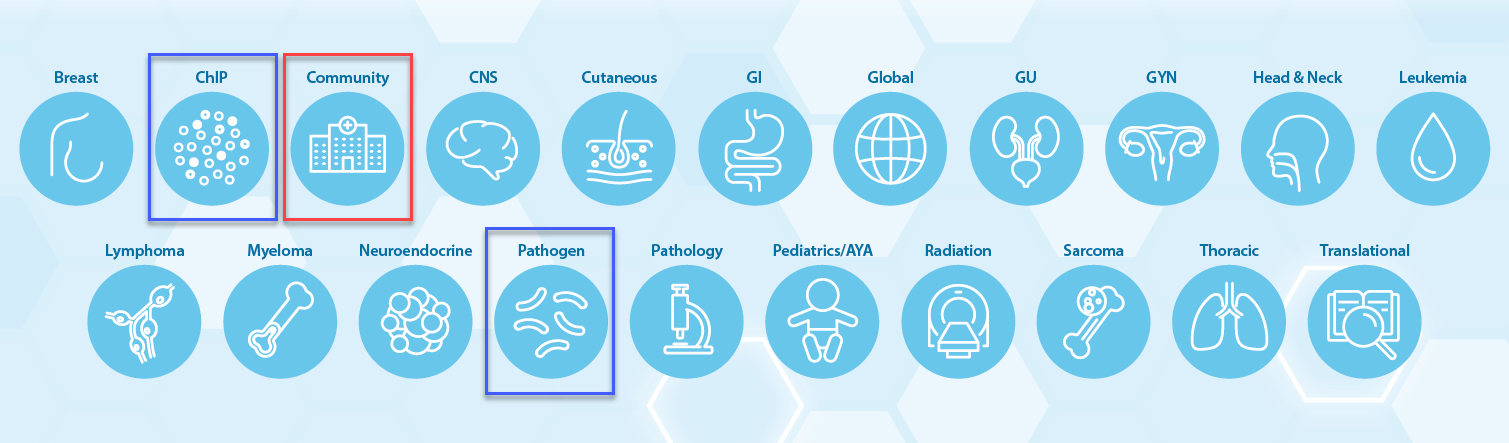 Breast ChIP Community CNS Cutaneous GI Global GU GYN Head & Neck Leukemia

Lymphoma Myeloma Neuroendocrine Pathogen Pathology Pediatrics/AYA Radiation Sarcoma Thoracic Translational